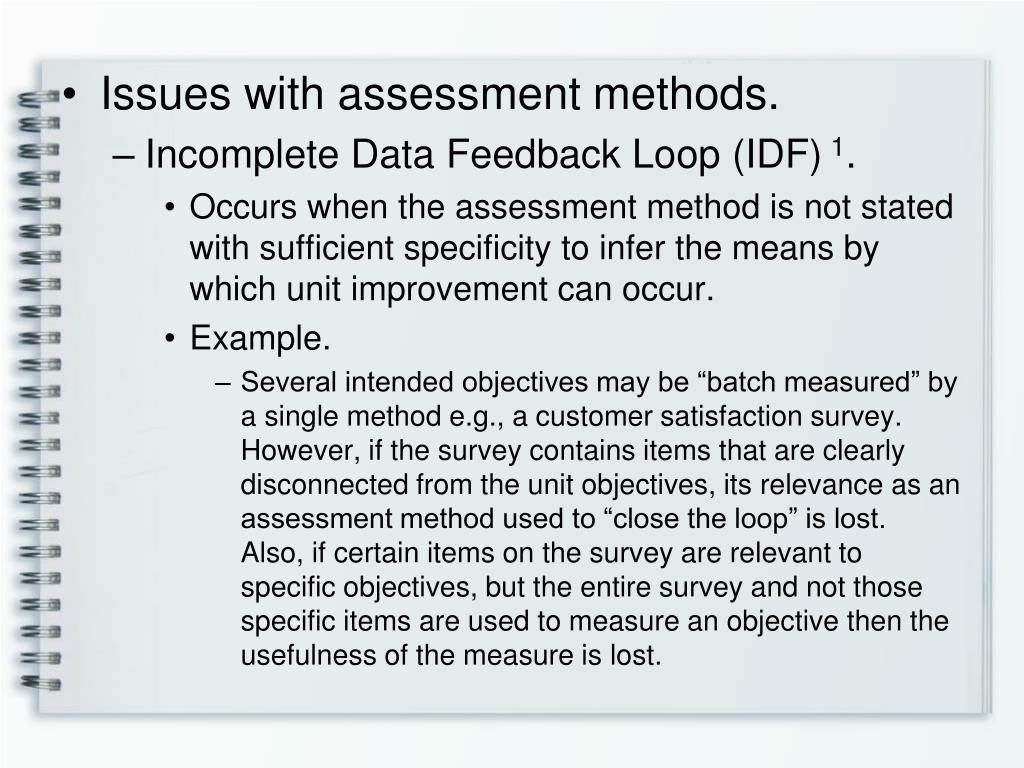 • Issues with assessment methods.

– Incomplete Data Feedback Loop (IDF) $^1$.

• Occurs when the assessment method is not stated with sufficient specificity to infer the means by which unit improvement can occur.

• Example.

– Several intended objectives may be “batch measured” by a single method e.g., a customer satisfaction survey. However, if the survey contains items that are clearly disconnected from the unit objectives, its relevance as an assessment method used to “close the loop” is lost. Also, if certain items on the survey are relevant to specific objectives, but the entire survey and not those specific items are used to measure an objective then the usefulness of the measure is lost.